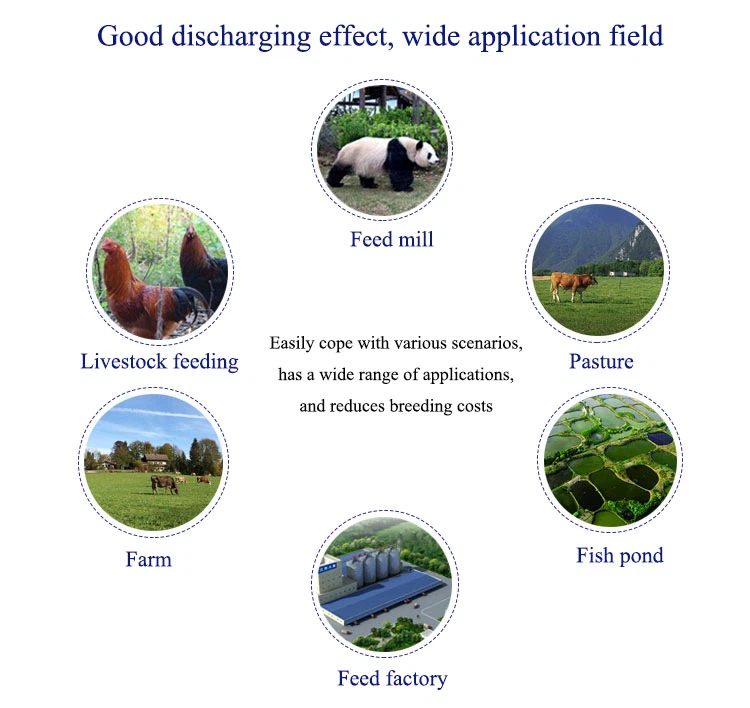 Good discharging effect, wide application field

Feed mill

Livestock feeding

Pasture

Easily cope with various scenarios, has a wide range of applications, and reduces breeding costs

Farm

Fish pond

Feed factory